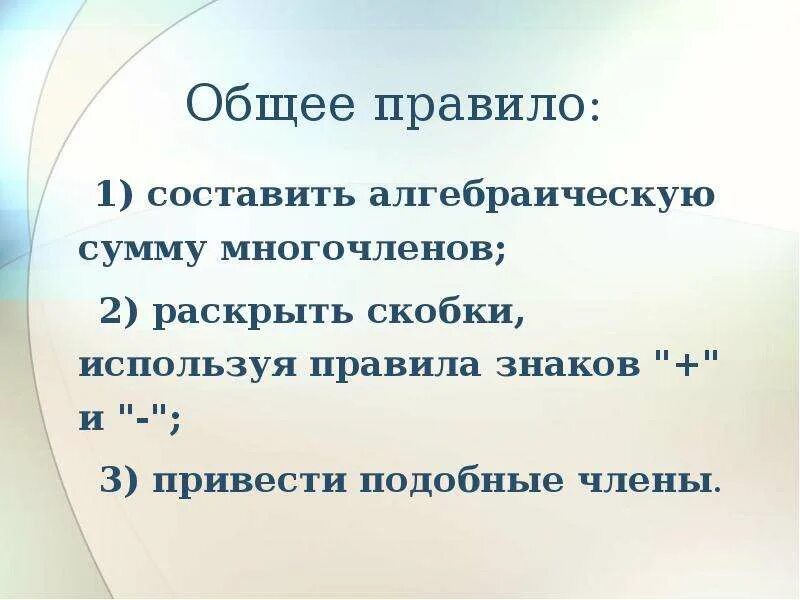 Общее правило:

1) составить алгебраическую сумму многочленов;

2) раскрыть скобки, используя правила знаков "+" и "-";

3) привести подобные члены.